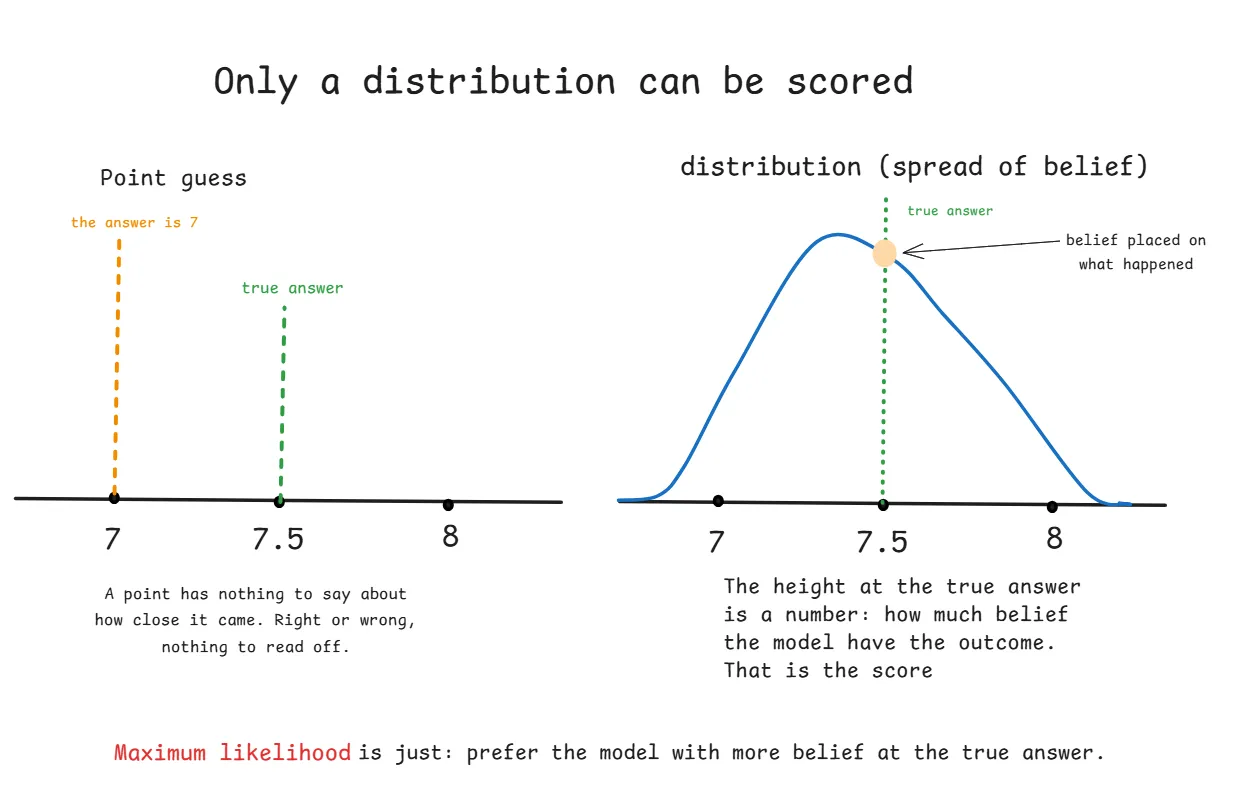 Only a distribution can be scored

Point guess

the answer is 7

true answer

7

7.5

8

A point has nothing to say about how close it came. Right or wrong, nothing to read off.

distribution (spread of belief)

true answer

belief placed on what happened

7

7.5

8

The height at the true answer is a number: how much belief the model have the outcome. That is the score

Maximum likelihood is just: prefer the model with more belief at the true answer.